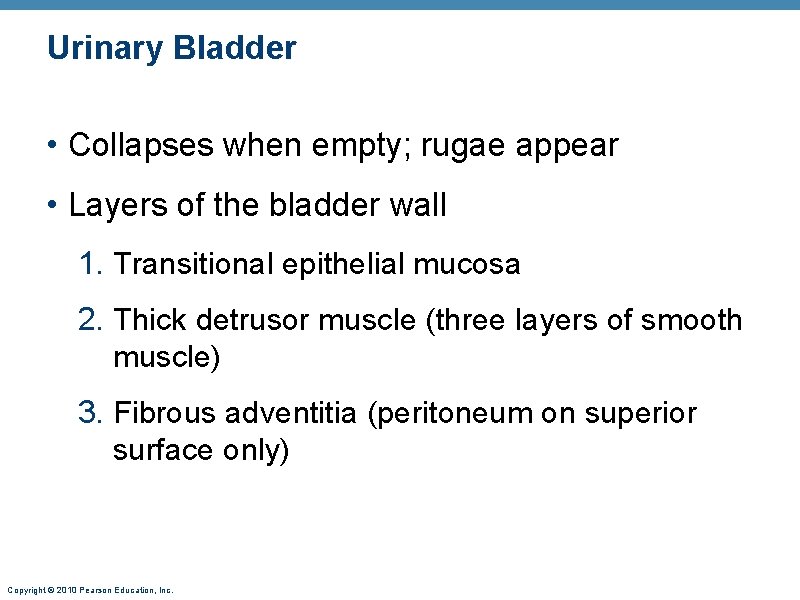 Urinary Bladder

• Collapses when empty; rugae appear

• Layers of the bladder wall

1. Transitional epithelial mucosa

2. Thick detrusor muscle (three layers of smooth muscle)

3. Fibrous adventitia (peritoneum on superior surface only)

Copyright © 2010 Pearson Education, Inc.